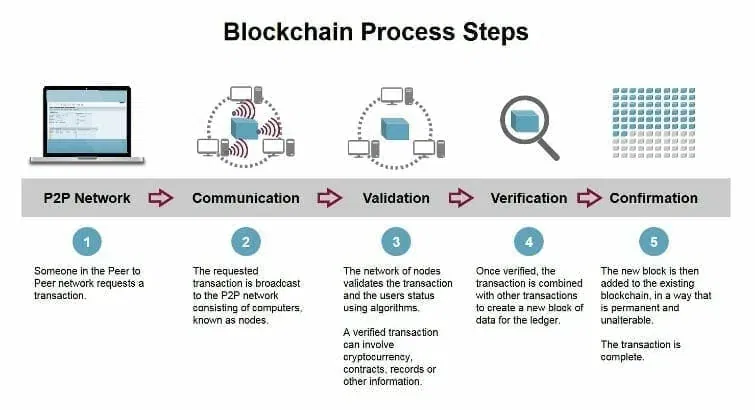 Blockchain Process Steps

P2P Network

Communication

Validation

Verification

Confirmation

1

Someone in the Peer to Peer network requests a transaction.

2

The requested transaction is broadcast to the P2P network consisting of computers, known as nodes.

3

The network of nodes validates the transaction and the users status using algorithms.

A verified transaction can involve cryptocurrency, contracts, records or other information.

4

Once verified, the transaction is combined with other transactions to create a new block of data for the ledger.

5

The new block is then added to the existing blockchain, in a way that is permanent and unalterable.

The transaction is complete.